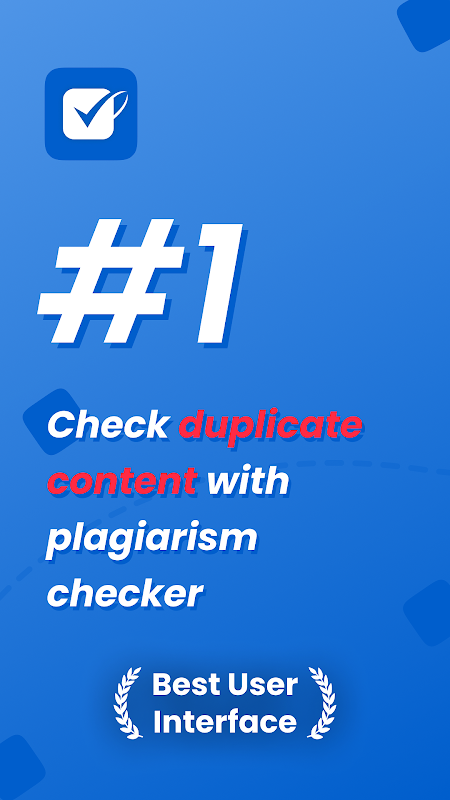 #1

Check duplicate content with plagiarism checker

Best User Interface